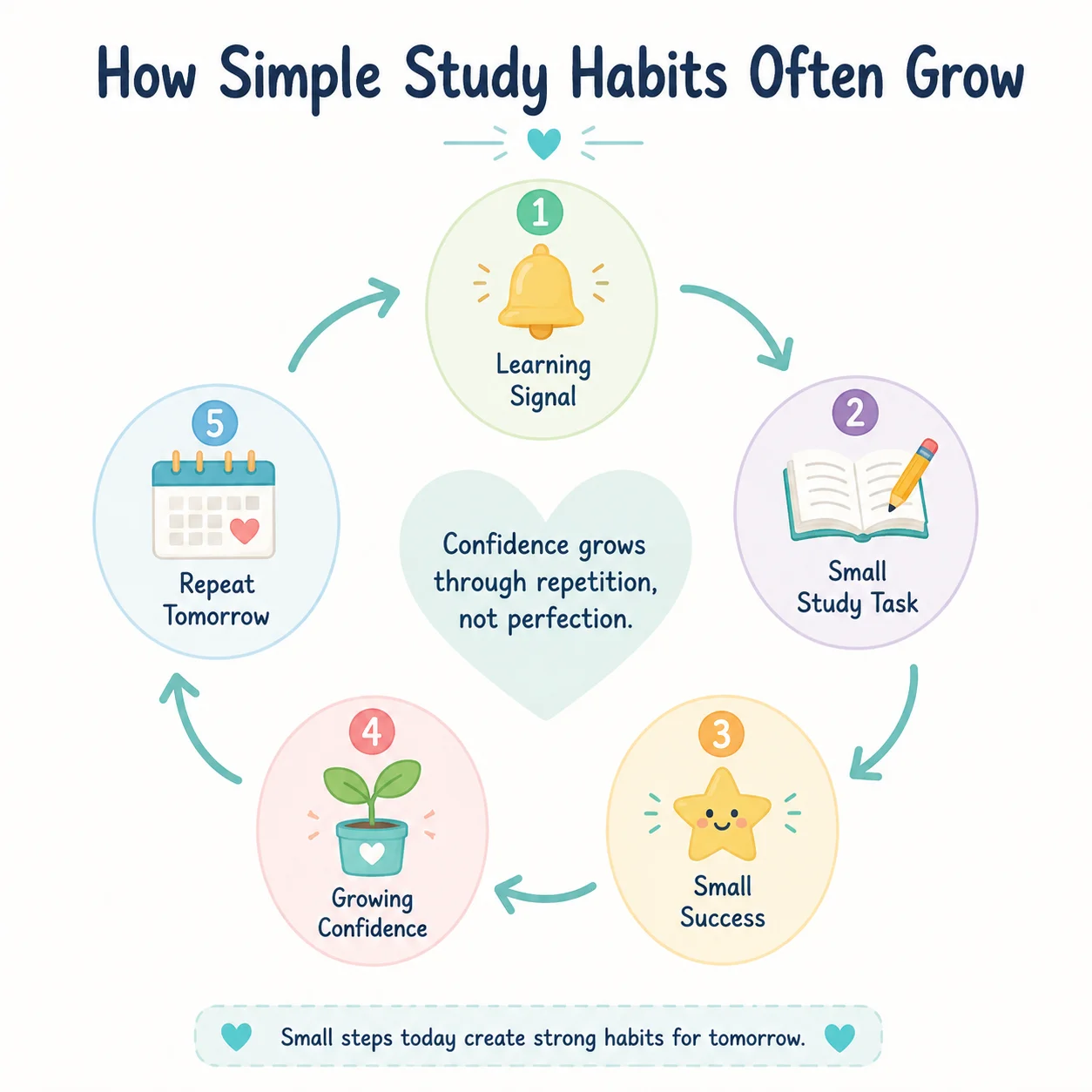 How Simple Study Habits Often Grow

1
Learning Signal

2
Small Study Task

3
Small Success

4
Growing Confidence

5
Repeat Tomorrow

Confidence grows through repetition, not perfection.

Small steps today create strong habits for tomorrow.